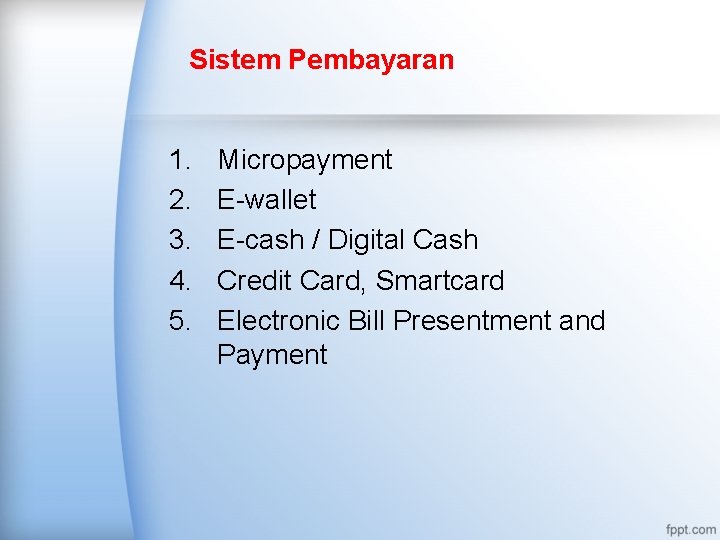 Sistem Pembayaran

1. Micropayment
2. E-wallet
3. E-cash / Digital Cash
4. Credit Card, Smartcard
5. Electronic Bill Presentment and Payment

fppt.com